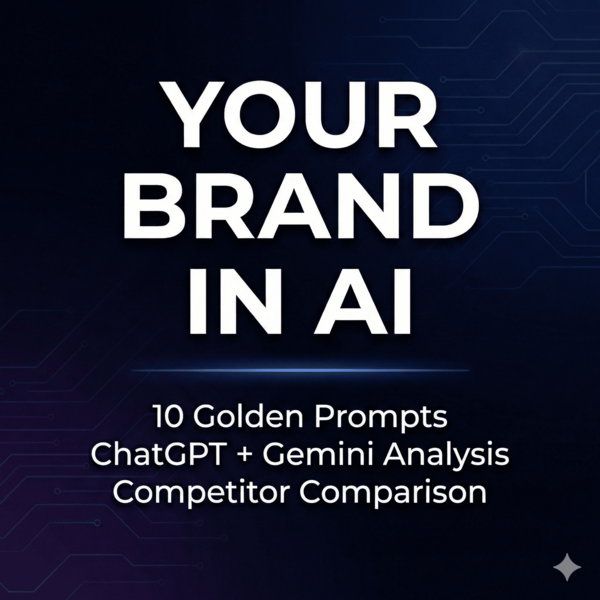 YOUR BRAND IN AI

10 Golden Prompts
ChatGPT + Gemini Analysis
Competitor Comparison